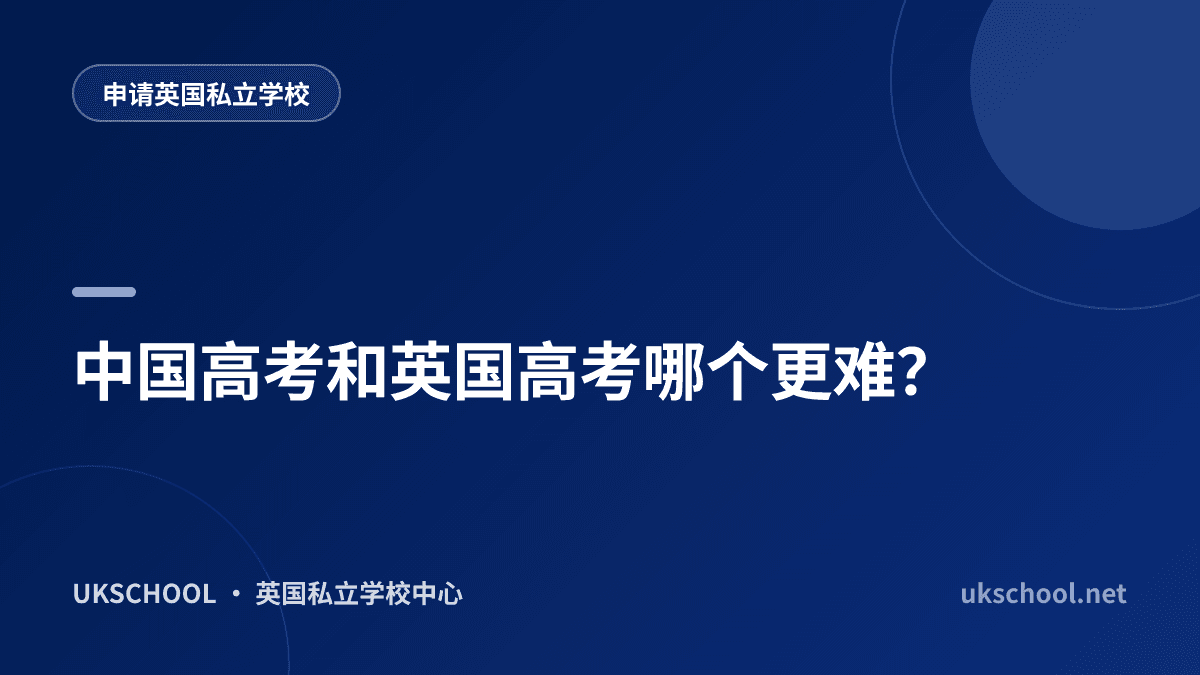 申请英国私立学校

中国高考和英国高考哪个更难？

UKSCHOOL · 英国私立学校中心

ukschool.net